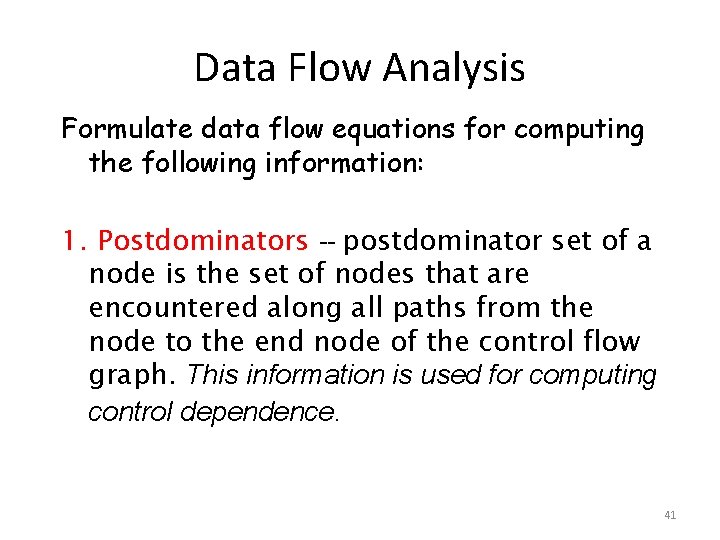 Data Flow Analysis

Formulate data flow equations for computing the following information:

1. Postdominators -- postdominator set of a node is the set of nodes that are encountered along all paths from the node to the end node of the control flow graph. This information is used for computing control dependence.

41